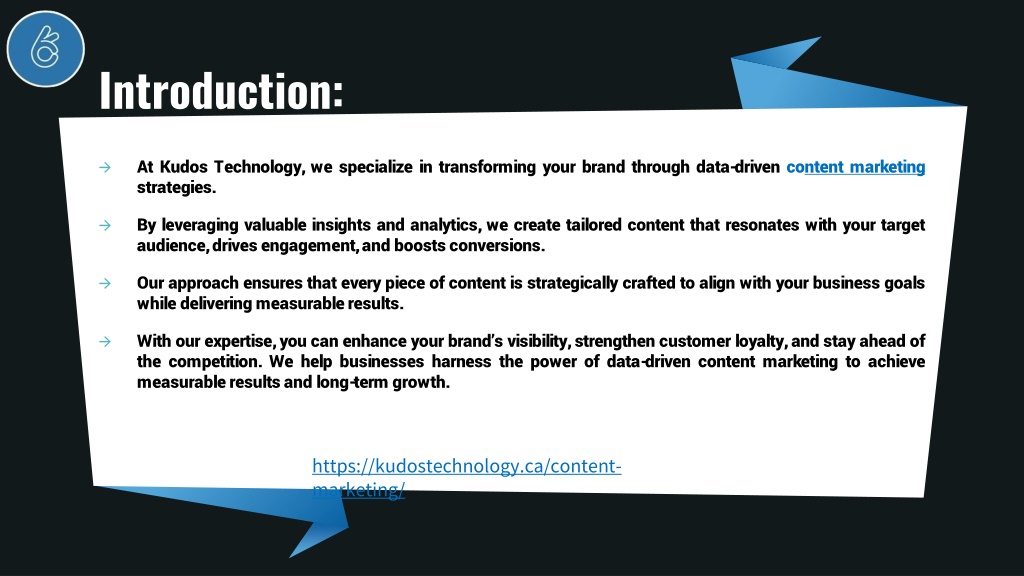 Introduction:

→ At Kudos Technology, we specialize in transforming your brand through data-driven content marketing strategies.

→ By leveraging valuable insights and analytics, we create tailored content that resonates with your target audience, drives engagement, and boosts conversions.

→ Our approach ensures that every piece of content is strategically crafted to align with your business goals while delivering measurable results.

→ With our expertise, you can enhance your brand's visibility, strengthen customer loyalty, and stay ahead of the competition. We help businesses harness the power of data-driven content marketing to achieve measurable results and long-term growth.

https://kudostechnology.ca/content-marketing/